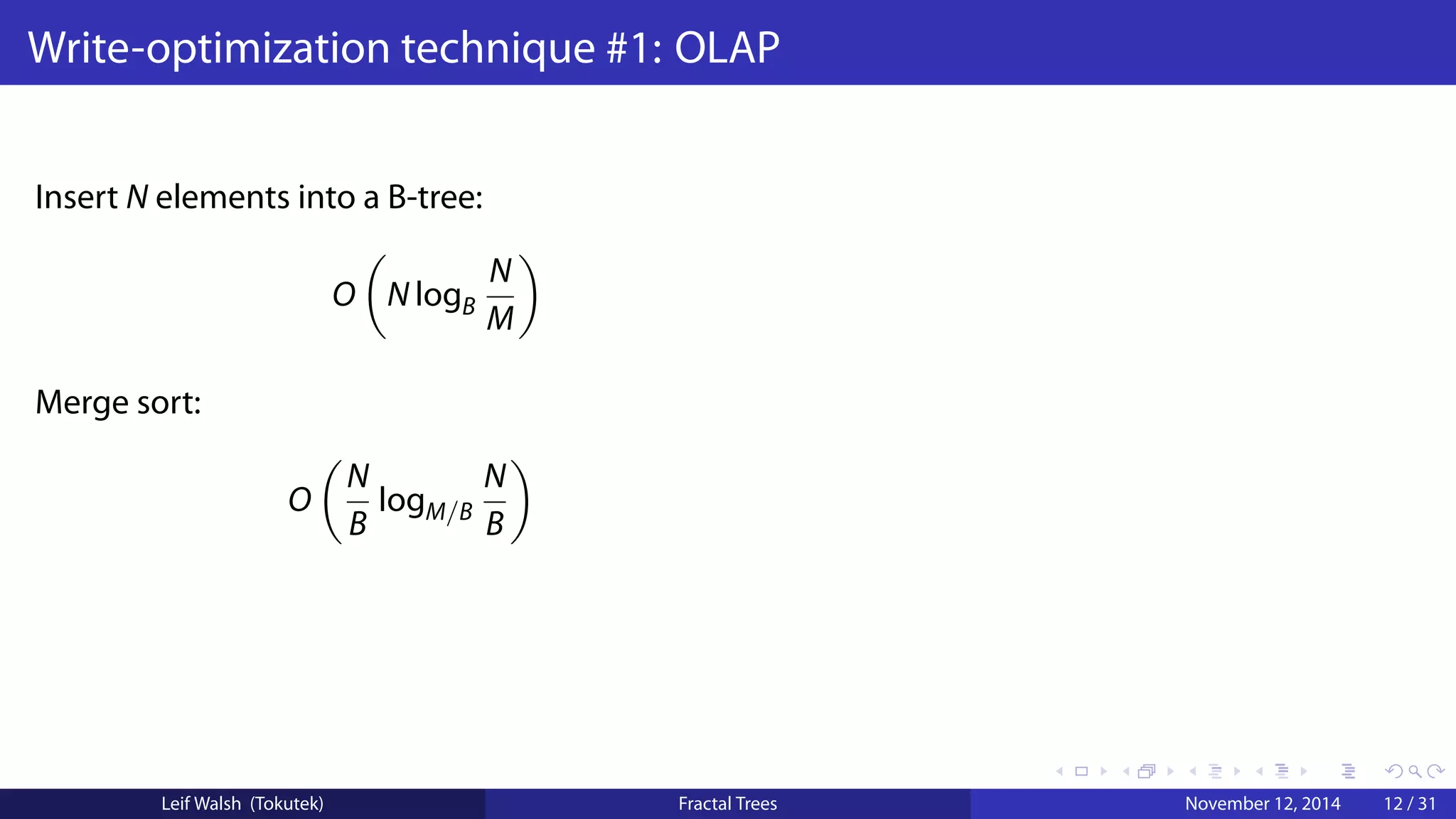 Write-optimization technique #1: OLAP

Insert $N$ elements into a B-tree:

$O\left(N \log_B \frac{N}{M}\right)$

Merge sort:

$O\left(\frac{N}{B} \log_{M/B} \frac{N}{B}\right)$

Leif Walsh (Tokutek) Fractal Trees November 12, 2014 12 / 31